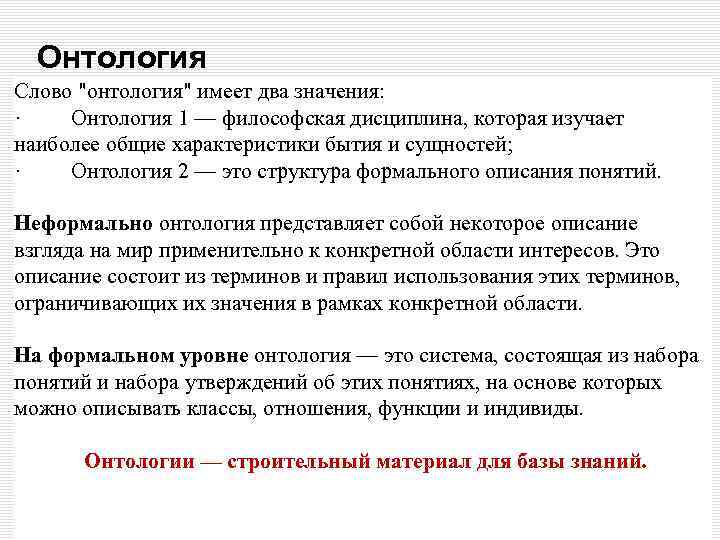 Онтология

Слово "онтология" имеет два значения:
· Онтология 1 — философская дисциплина, которая изучает наиболее общие характеристики бытия и сущностей;
· Онтология 2 — это структура формального описания понятий.

Неформально онтология представляет собой некоторое описание взгляда на мир применительно к конкретной области интересов. Это описание состоит из терминов и правил использования этих терминов, ограничивающих их значения в рамках конкретной области.

На формальном уровне онтология — это система, состоящая из набора понятий и набора утверждений об этих понятиях, на основе которых можно описывать классы, отношения, функции и индивиды.

Онтологии — строительный материал для базы знаний.